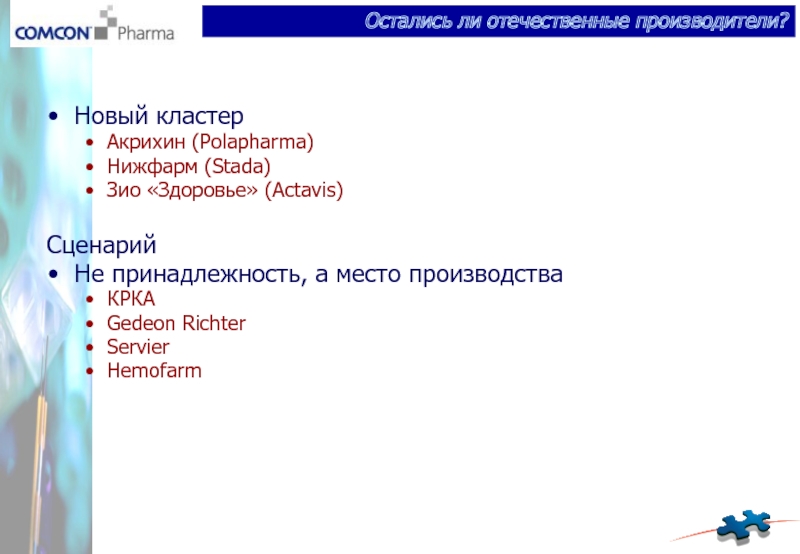 COMCON Pharma

Остались ли отечественные производители?

• Новый кластер
  • Акрихин (Polapharma)
  • Нижфарм (Stada)
  • Зио «Здоровье» (Actavis)

Сценарий
• Не принадлежность, а место производства
  • КРКА
  • Gedeon Richter
  • Servier
  • Hemofarm